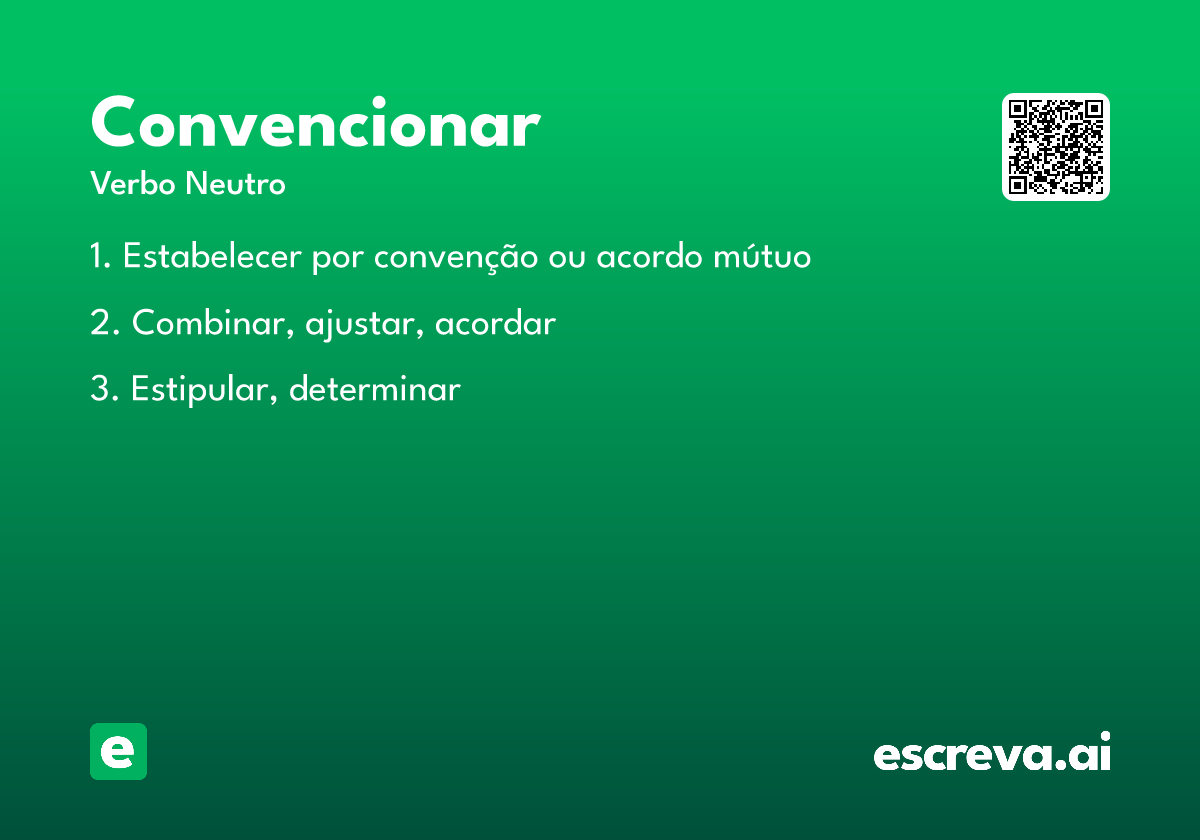 Convencionar

Verbo Neutro

1. Estabelecer por convenção ou acordo mútuo

2. Combinar, ajustar, acordar

3. Estipular, determinar

e

escreva.ai